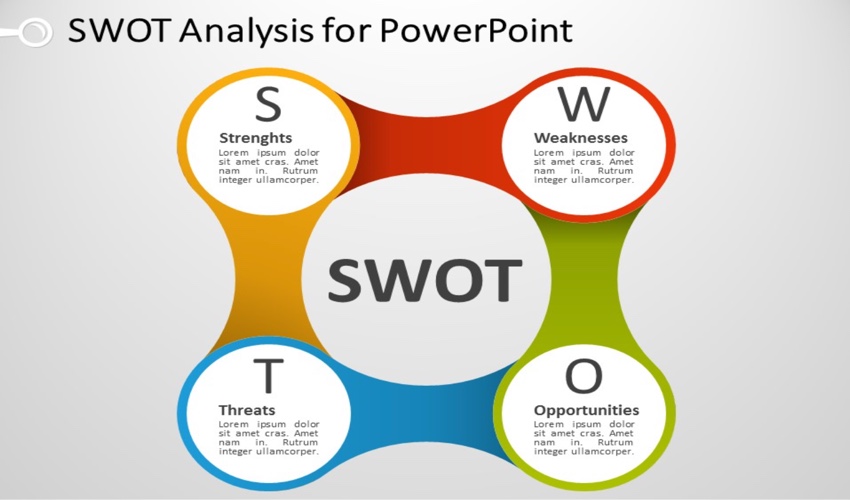 SWOT Analysis for PowerPoint

S
Strenghts
Lorem ipsum dolor sit amet cras. Amet nam in. Rutrum integer ullamcorper.

W
Weaknesses
Lorem ipsum dolor sit amet cras. Amet nam in. Rutrum integer ullamcorper.

SWOT

T
Threats
Lorem ipsum dolor sit amet cras. Amet nam in. Rutrum integer ullamcorper.

O
Opportunities
Lorem ipsum dolor sit amet cras. Amet nam in. Rutrum integer ullamcorper.